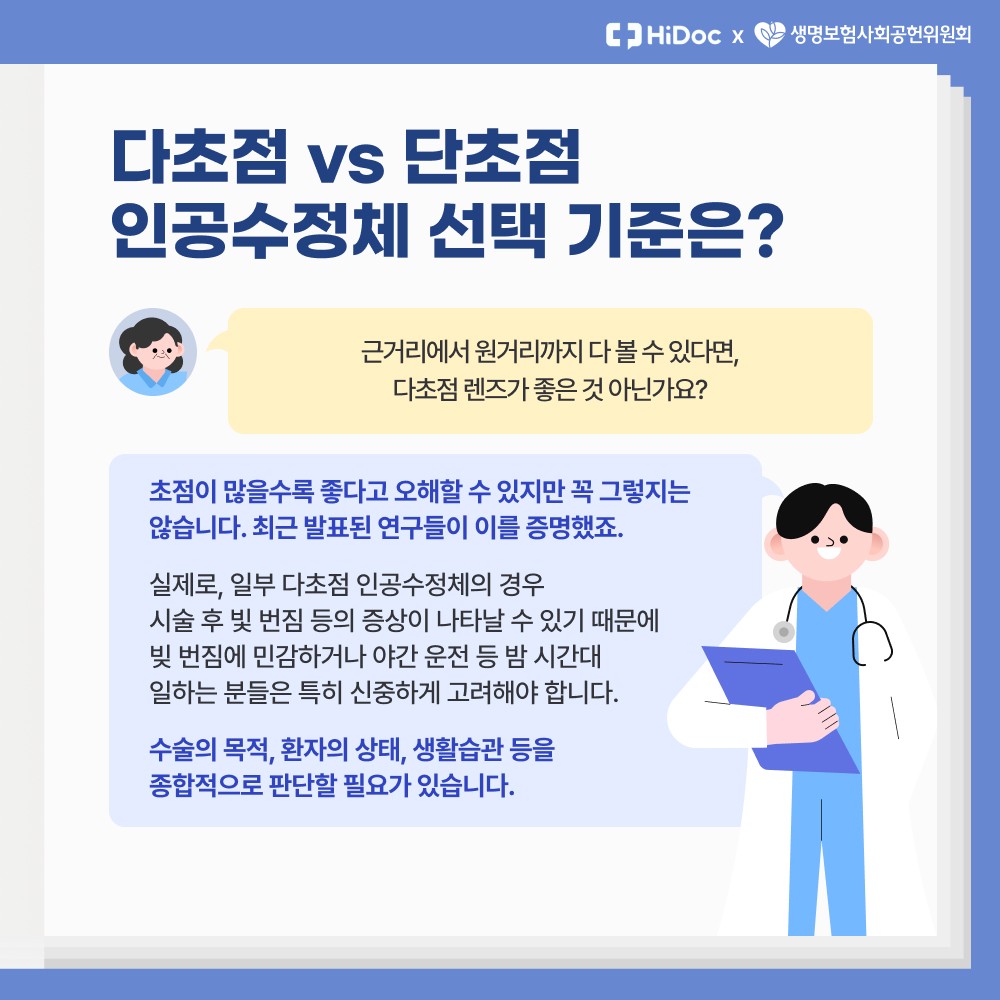 HiDoc x 생명보험사회공헌위원회

다초점 vs 단초점
인공수정체 선택 기준은?

근거리에서 원거리까지 다 볼 수 있다면,
다초점 렌즈가 좋은 것 아닌가요?

초점이 많을수록 좋다고 오해할 수 있지만 꼭 그렇지는 않습니다. 최근 발표된 연구들이 이를 증명했죠.

실제로, 일부 다초점 인공수정체의 경우 시술 후 빛 번짐 등의 증상이 나타날 수 있기 때문에 빛 번짐에 민감하거나 야간 운전 등 밤 시간대 일하는 분들은 특히 신중하게 고려해야 합니다.

수술의 목적, 환자의 상태, 생활습관 등을 종합적으로 판단할 필요가 있습니다.